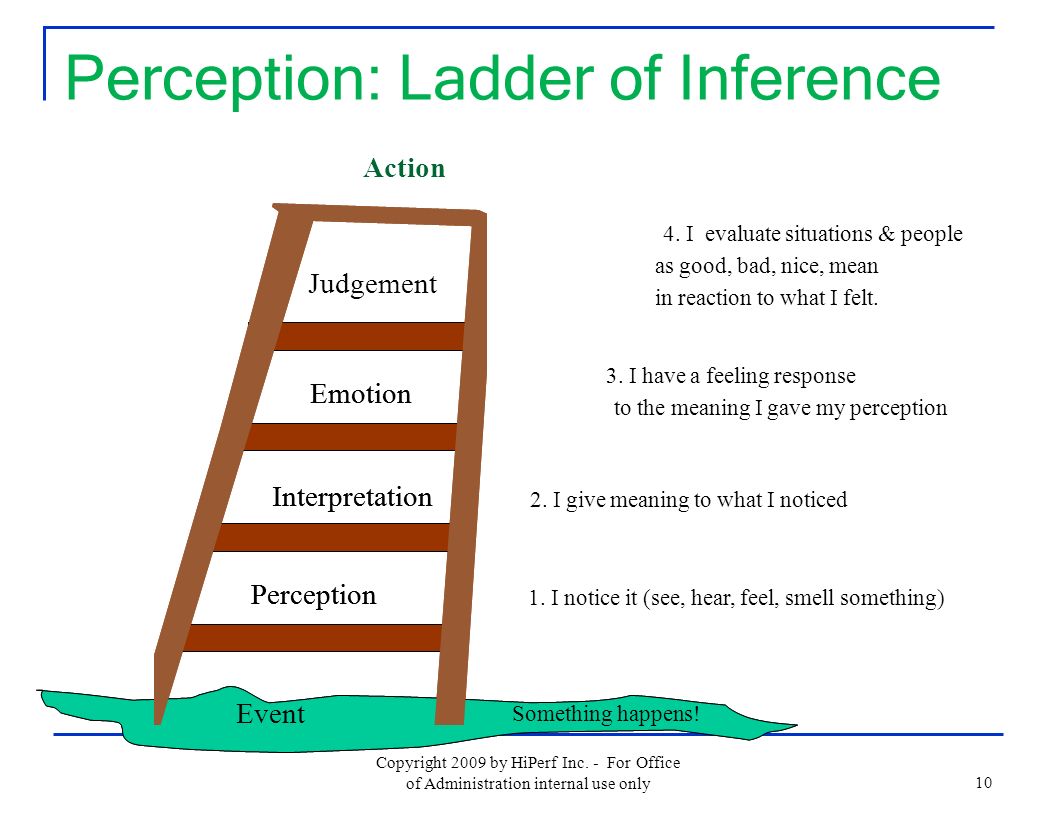 Perception: Ladder of Inference

Action

Judgement

4. I evaluate situations & people as good, bad, nice, mean in reaction to what I felt.

Emotion

3. I have a feeling response to the meaning I gave my perception

Interpretation

2. I give meaning to what I noticed

Perception

1. I notice it (see, hear, feel, smell something)

Event

Something happens!

Copyright 2009 by HiPerf Inc. - For Office of Administration internal use only

10